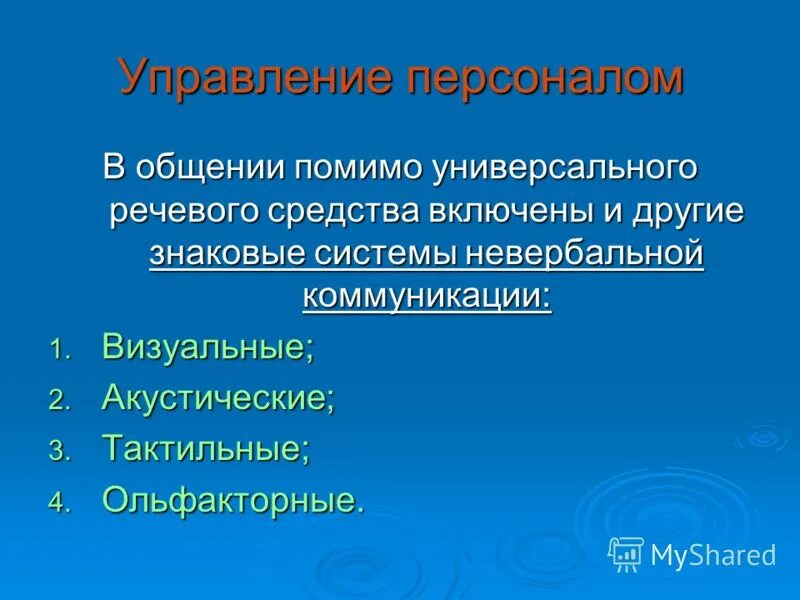 Управление персоналом

В общении помимо универсального речевого средства включены и другие знаковые системы невербальной коммуникации:

1. Визуальные;
2. Акустические;
3. Тактильные;
4. Ольфакторные.

MyShared